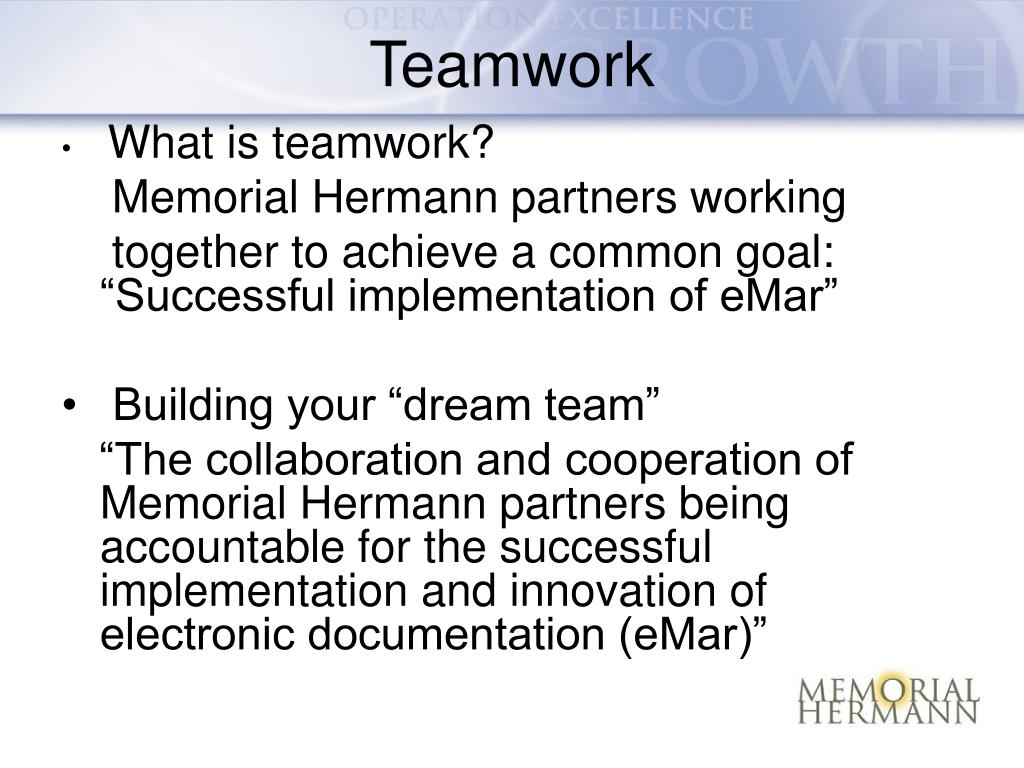 OPERATION EXCELLENCE
GROWTH

Teamwork

• What is teamwork?
Memorial Hermann partners working together to achieve a common goal: “Successful implementation of eMar”

• Building your “dream team”
“The collaboration and cooperation of Memorial Hermann partners being accountable for the successful implementation and innovation of electronic documentation (eMar)”

MEMORIAL HERMANN